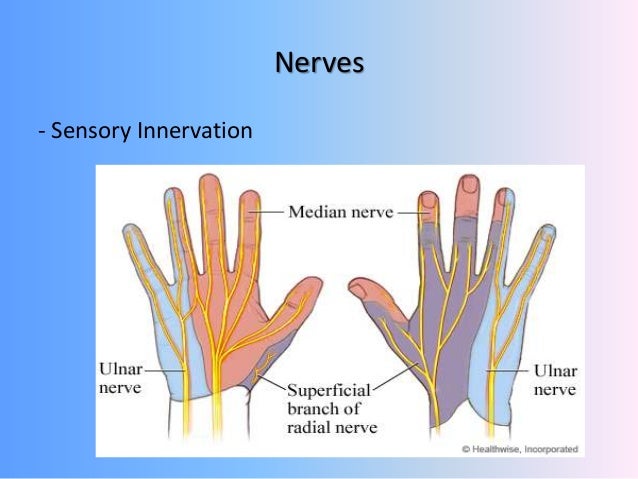 Nerves

- Sensory Innervation

Median nerve

Ulnar nerve

Superficial branch of radial nerve

Ulnar nerve

© Healthwise, Incorporated